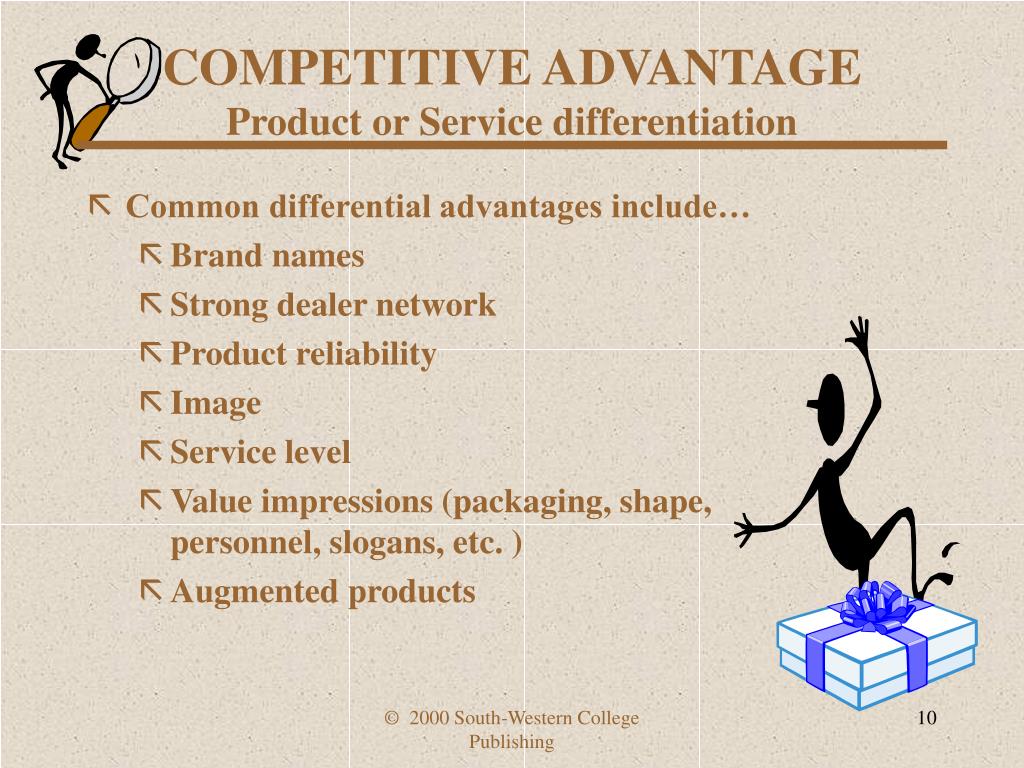 COMPETITIVE ADVANTAGE
Product or Service differentiation

Common differential advantages include…

Brand names

Strong dealer network

Product reliability

Image

Service level

Value impressions (packaging, shape, personnel, slogans, etc. )

Augmented products

© 2000 South-Western College Publishing

10